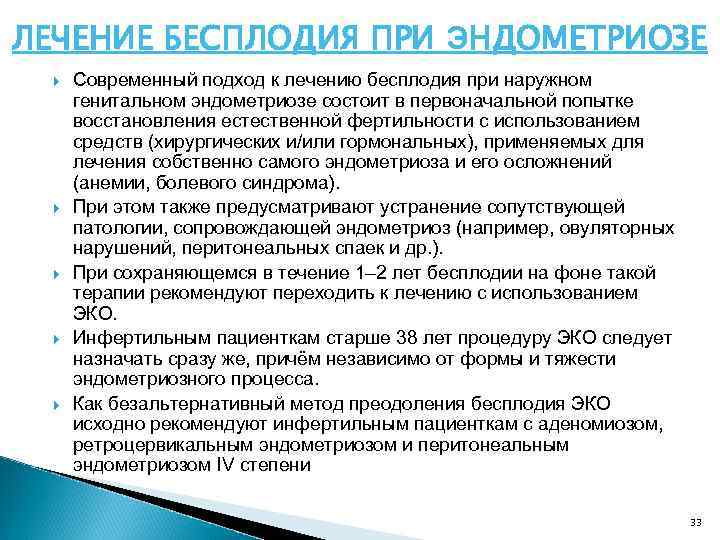 ЛЕЧЕНИЕ БЕСПЛОДИЯ ПРИ ЭНДОМЕТРИОЗЕ

Современный подход к лечению бесплодия при наружном генитальном эндометриозе состоит в первоначальной попытке восстановления естественной фертильности с использованием средств (хирургических и/или гормональных), применяемых для лечения собственно самого эндометриоза и его осложнений (анемии, болевого синдрома).

При этом также предусматривают устранение сопутствующей патологии, сопровождающей эндометриоз (например, овуляторных нарушений, перитонеальных спаек и др.).

При сохраняющемся в течение 1–2 лет бесплодии на фоне такой терапии рекомендуют переходить к лечению с использованием ЭКО.

Инфертильным пациенткам старше 38 лет процедуру ЭКО следует назначать сразу же, причём независимо от формы и тяжести эндометриозного процесса.

Как безальтернативный метод преодоления бесплодия ЭКО исходно рекомендуют инфертильным пациенткам с аденомиозом, ретроцервикальным эндометриозом и перитонеальным эндометриозом IV степени

33